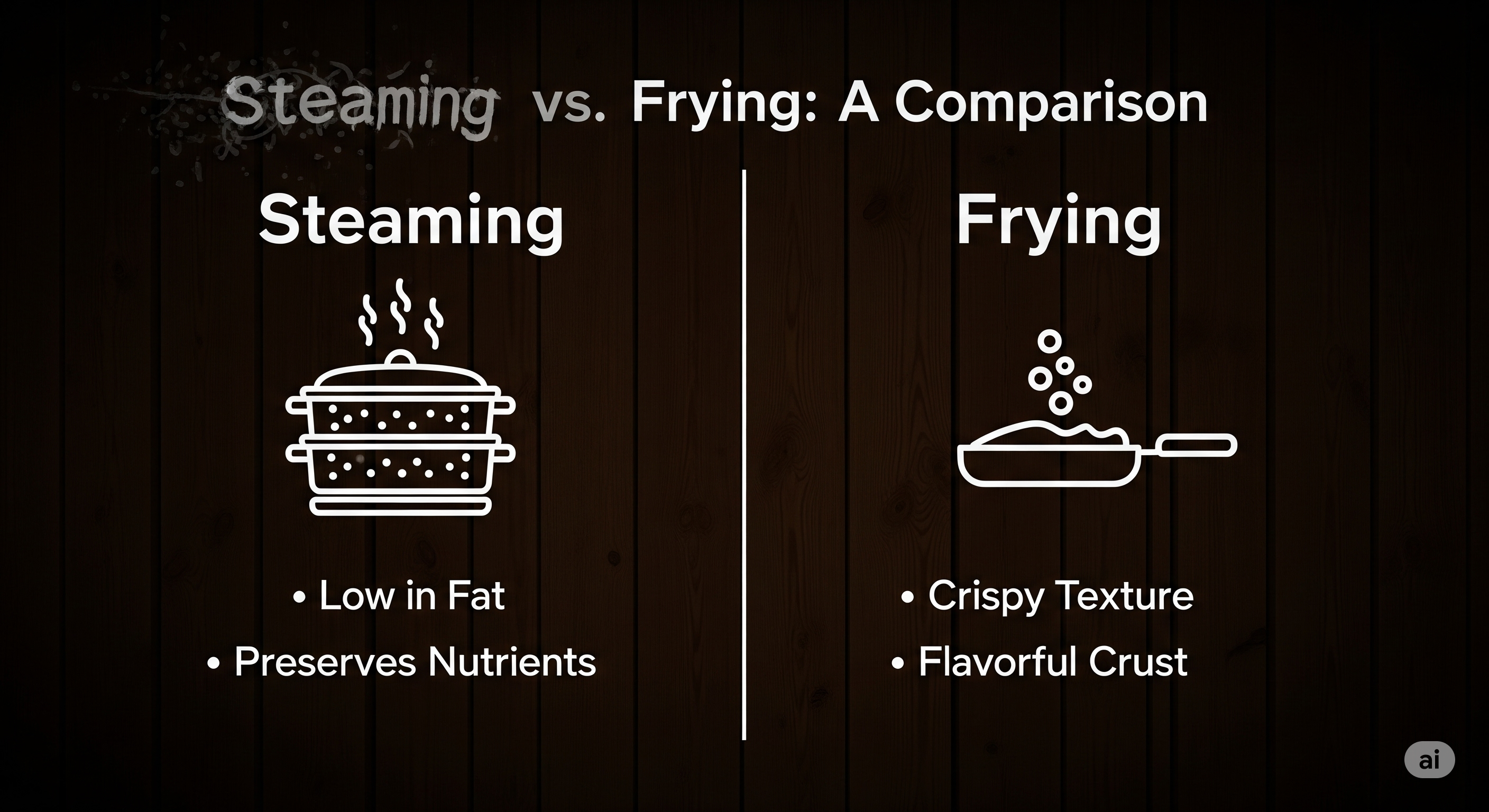 Steaming vs. Frying: A Comparison

Steaming

• Low in Fat
• Preserves Nutrients

Frying

• Crispy Texture
• Flavorful Crust

ai